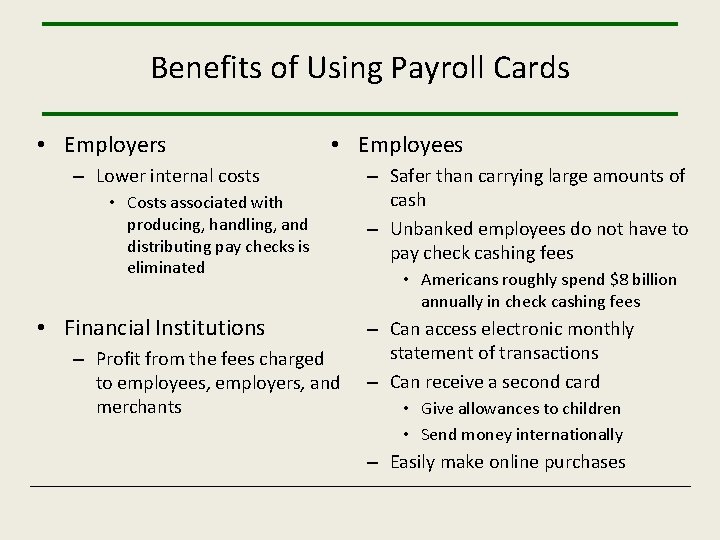 Benefits of Using Payroll Cards

• Employers
– Lower internal costs
• Costs associated with producing, handling, and distributing pay checks is eliminated

• Financial Institutions
– Profit from the fees charged to employees, employers, and merchants

• Employees
– Safer than carrying large amounts of cash
– Unbanked employees do not have to pay check cashing fees
• Americans roughly spend \$8 billion annually in check cashing fees
– Can access electronic monthly statement of transactions
– Can receive a second card
• Give allowances to children
• Send money internationally
– Easily make online purchases